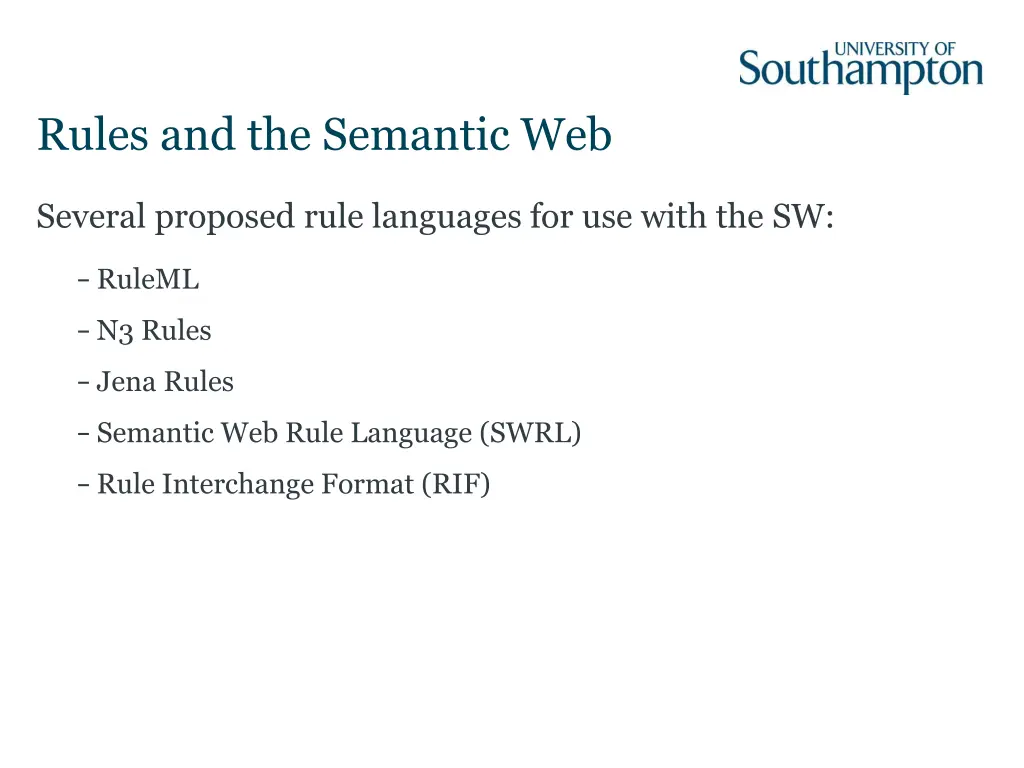 UNIVERSITY OF
Southampton

Rules and the Semantic Web

Several proposed rule languages for use with the SW:

– RuleML
– N3 Rules
– Jena Rules
– Semantic Web Rule Language (SWRL)
– Rule Interchange Format (RIF)